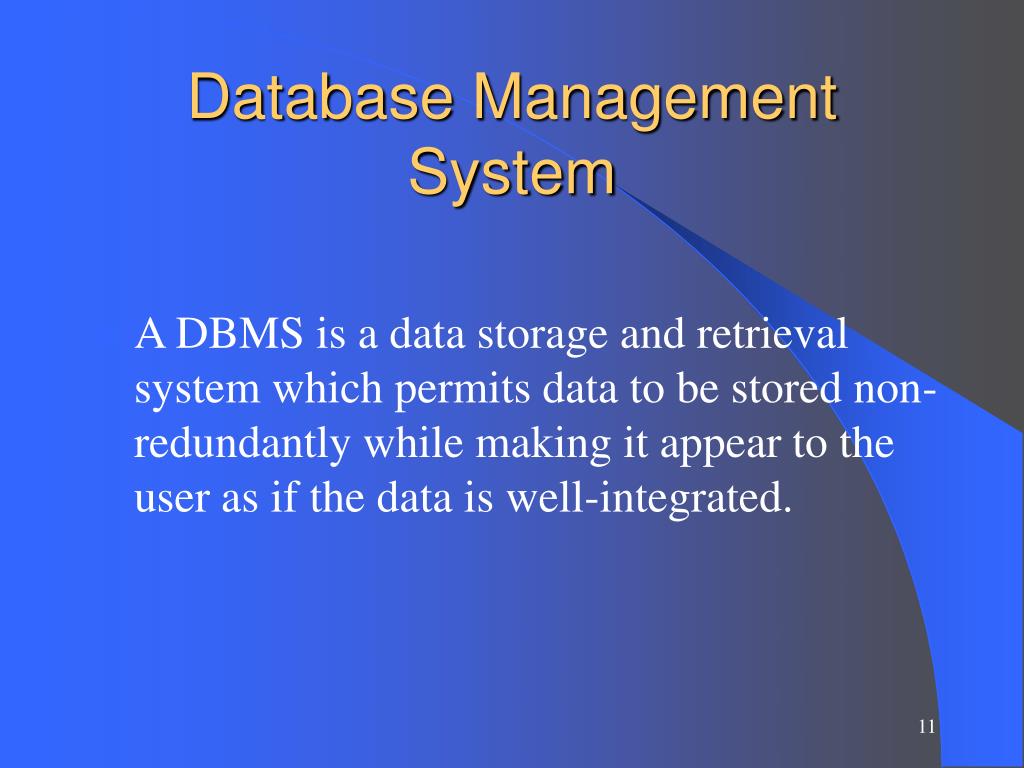 Database Management System

A DBMS is a data storage and retrieval system which permits data to be stored non-redundantly while making it appear to the user as if the data is well-integrated.

11